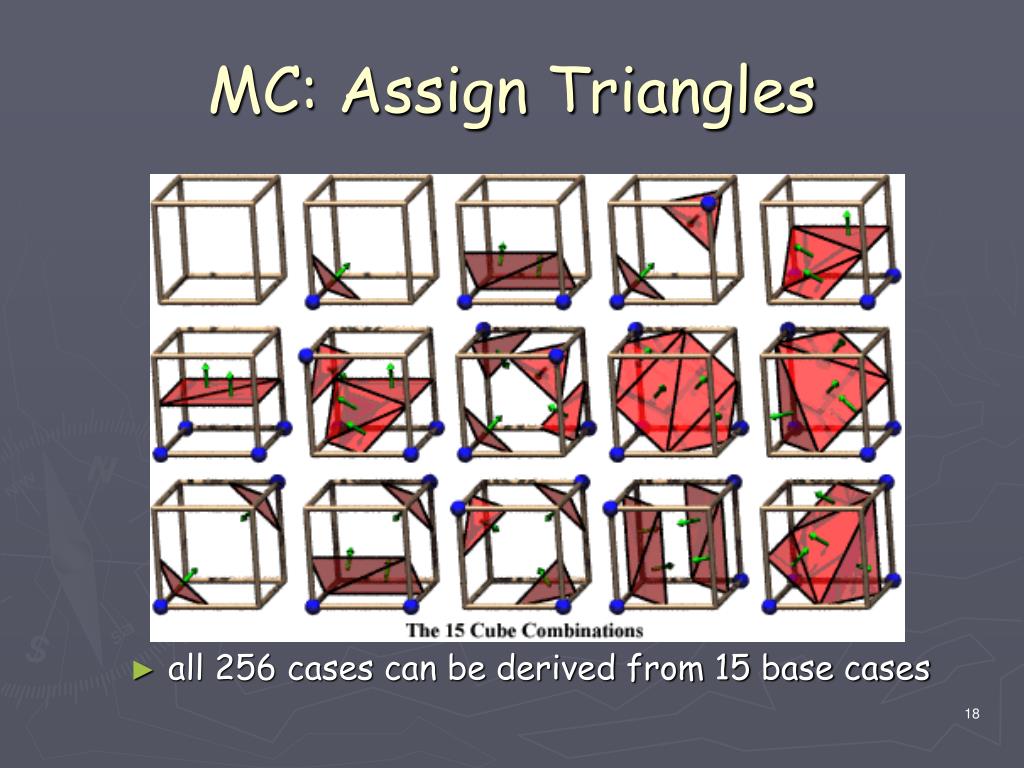 MC: Assign Triangles

The 15 Cube Combinations

► all 256 cases can be derived from 15 base cases

18